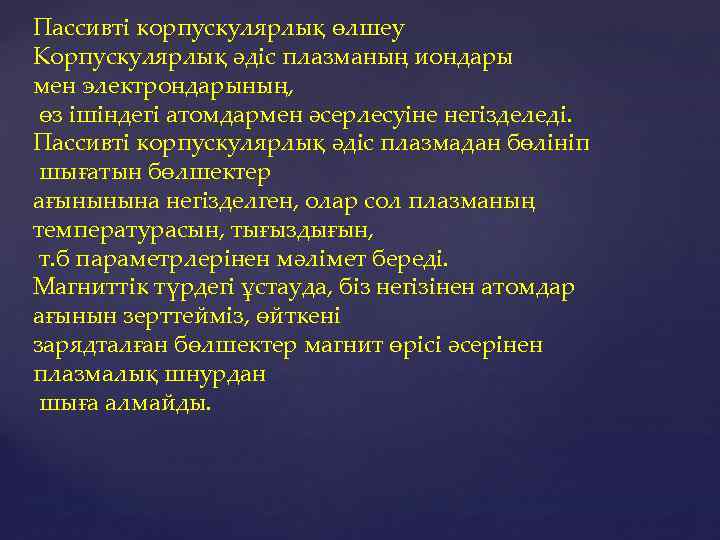 Пассивті корпускулярлық өлшеу
Корпускулярлық әдіс плазманың иондары мен электрондарының,
өз ішіндегі атомдармен әсерлесуіне негізделеді.
Пассивті корпускулярлық әдіс плазмадан бөлініп шығатын бөлшектер
ағынынына негізделген, олар сол плазманың температурасын, тығыздығын,
т.б параметрлерінен мәлімет береді.
Магниттік түрдегі ұстауда, біз негізінен атомдар ағынын зерттейміз, өйткені
зарядталған бөлшектер магнит өрісі әсерінен плазмалық шнурдан
шыға алмайды.